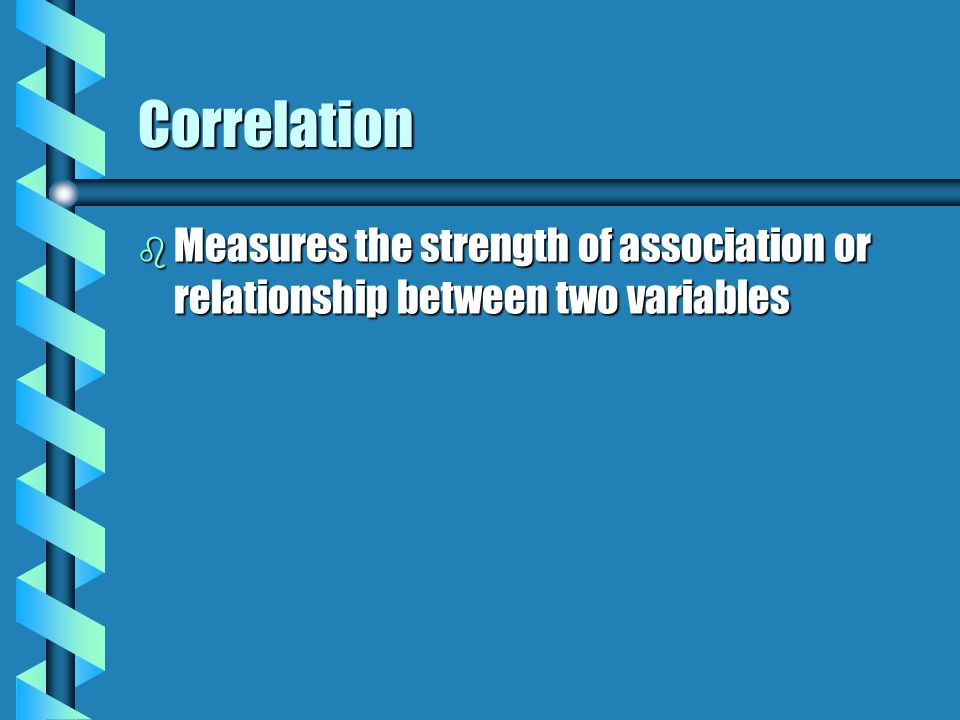 Correlation

Measures the strength of association or relationship between two variables